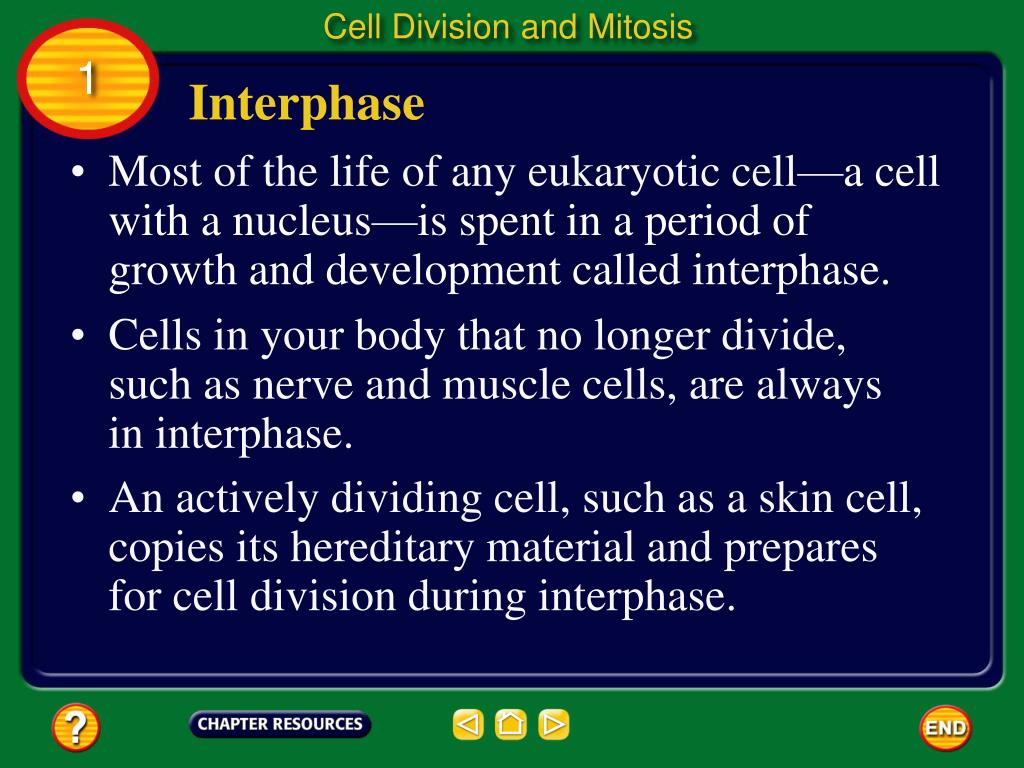 Cell Division and Mitosis

1

Interphase

• Most of the life of any eukaryotic cell—a cell with a nucleus—is spent in a period of growth and development called interphase.

• Cells in your body that no longer divide, such as nerve and muscle cells, are always in interphase.

• An actively dividing cell, such as a skin cell, copies its hereditary material and prepares for cell division during interphase.

?

CHAPTER RESOURCES

END